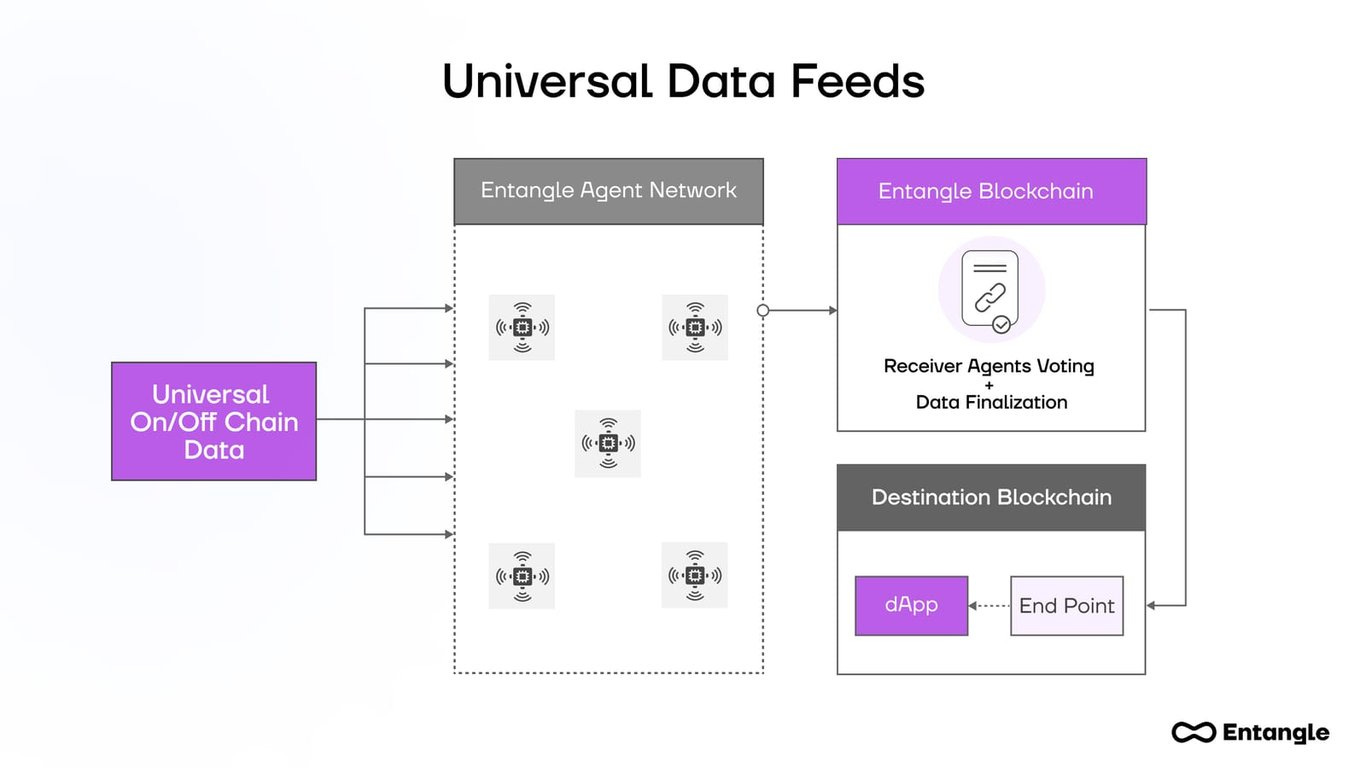 Universal Data Feeds

Universal On/Off Chain Data

Entangle Agent Network

Entangle Blockchain

Receiver Agents Voting + Data Finalization

Destination Blockchain

dApp

End Point

Entangle